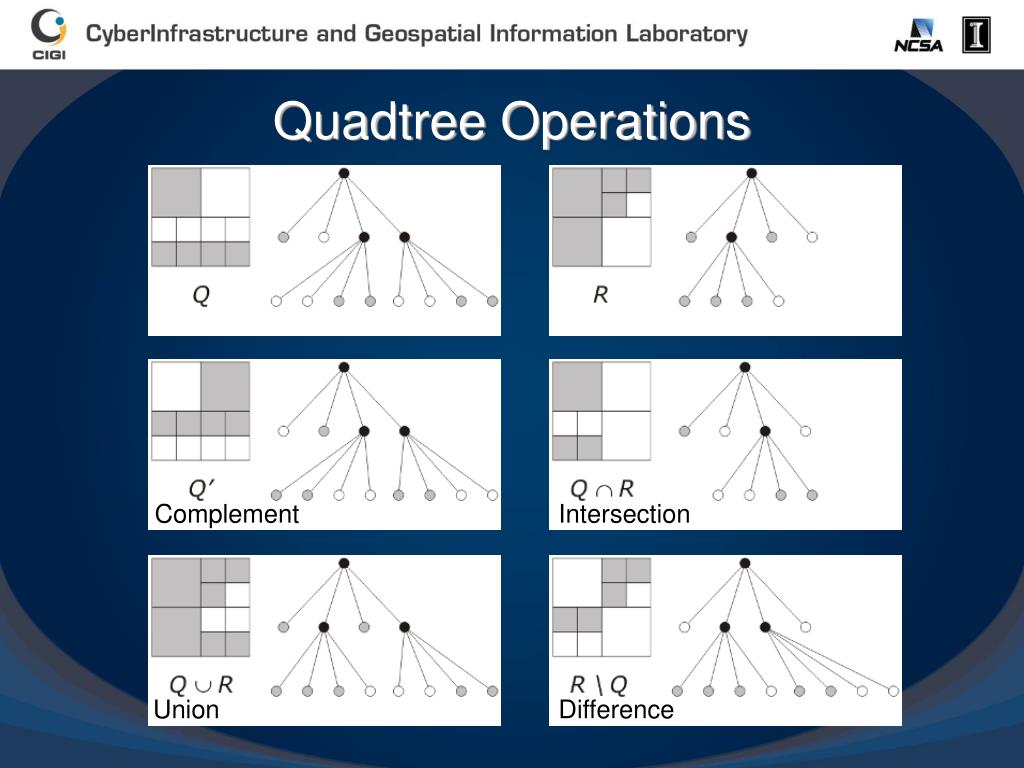 CIGI CyberInfrastructure and Geospatial Information Laboratory

NCSA

I

Quadtree Operations

$Q$

$R$

$Q'$
Complement

$Q \cap R$
Intersection

$Q \cup R$
Union

$R \setminus Q$
Difference